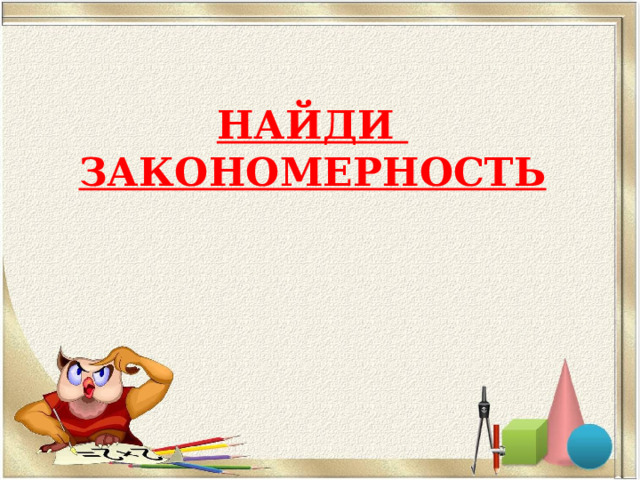 НАЙДИ ЗАКОНОМЕРНОСТЬ